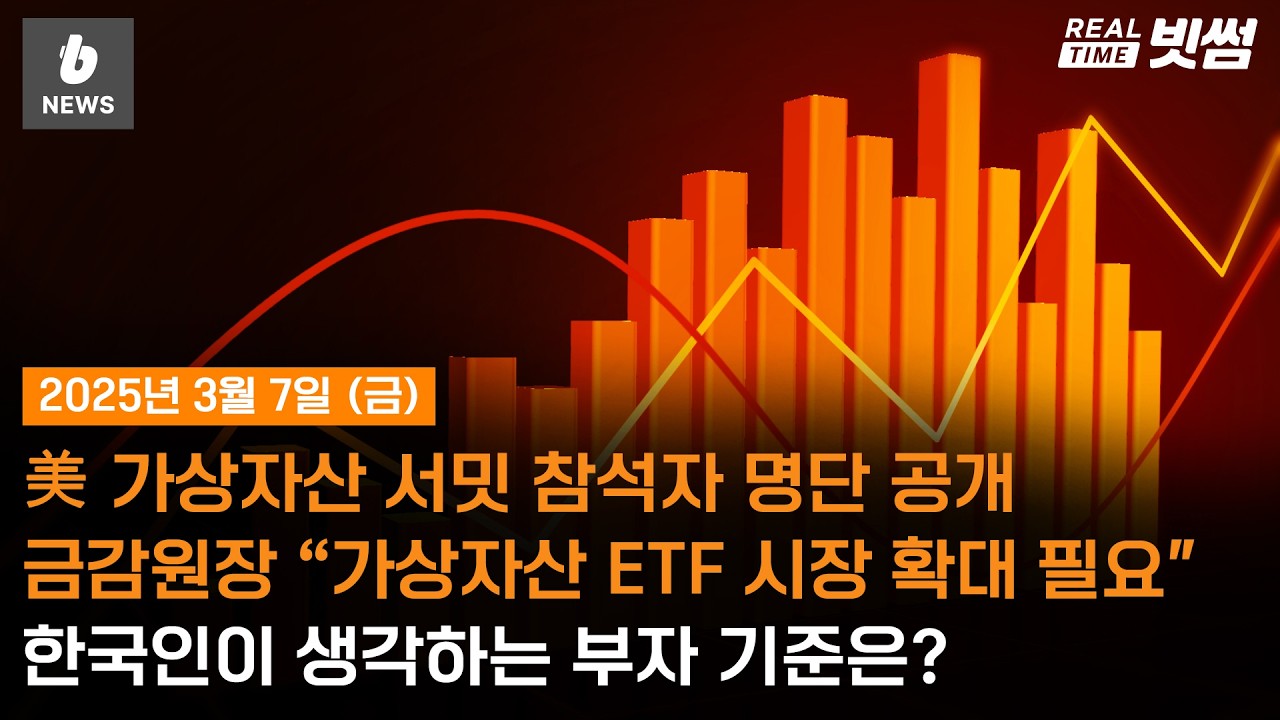 b NEWS

REAL TIME 빗썸

2025년 3월 7일 (금)

美 가상자산 서밋 참석자 명단 공개
금감원장 “가상자산 ETF 시장 확대 필요”
한국인이 생각하는 부자 기준은?